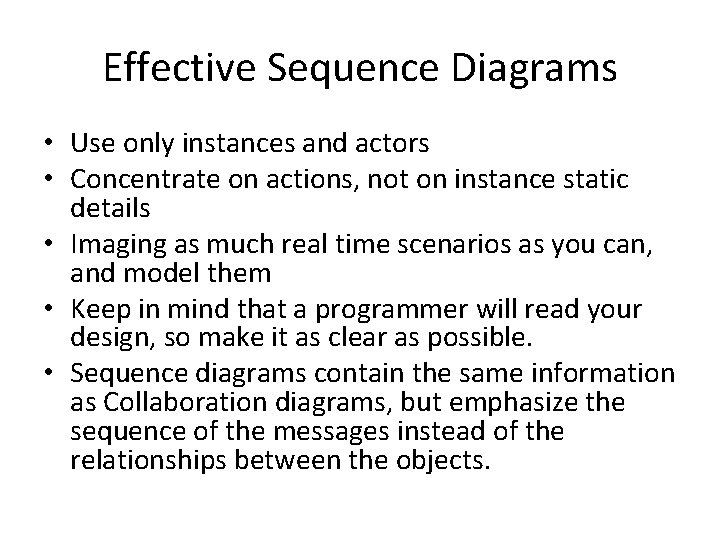 Effective Sequence Diagrams

• Use only instances and actors
• Concentrate on actions, not on instance static details
• Imaging as much real time scenarios as you can, and model them
• Keep in mind that a programmer will read your design, so make it as clear as possible.
• Sequence diagrams contain the same information as Collaboration diagrams, but emphasize the sequence of the messages instead of the relationships between the objects.